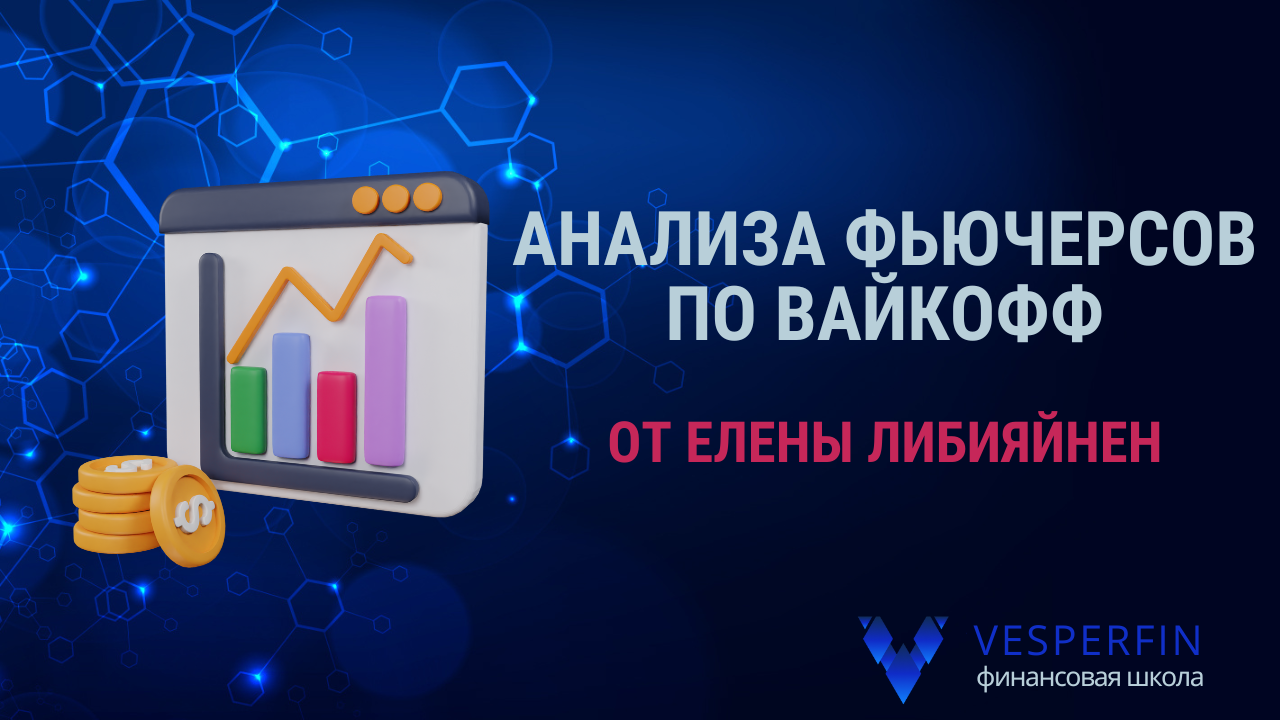 АНАЛИЗА ФЬЮЧЕРСОВ ПО ВАЙКОФФ

ОТ ЕЛЕНЫ ЛИБИЯЙНЕН

VESPERFIN
финансовая школа